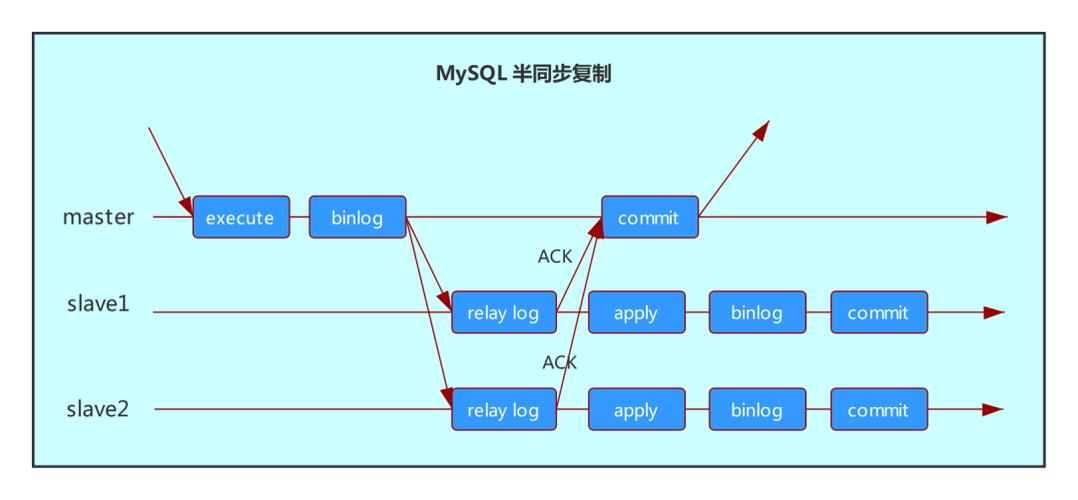 MySQL 半同步复制

master
execute
binlog
commit
ACK
slave1
relay log
apply
binlog
commit
ACK
slave2
relay log
apply
binlog
commit